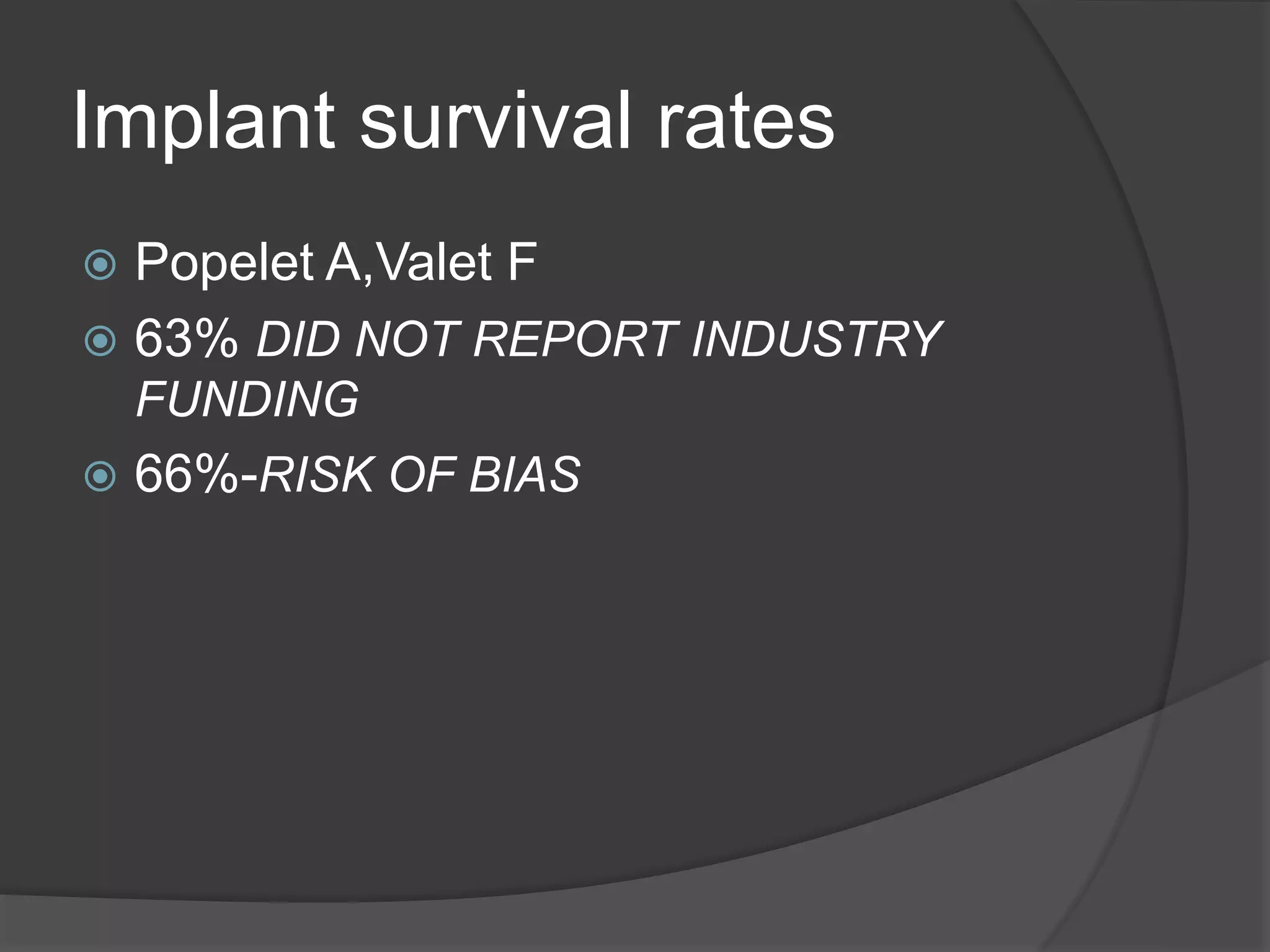 Implant survival rates

Popelet A,Valet F

63% DID NOT REPORT INDUSTRY FUNDING

66%-RISK OF BIAS